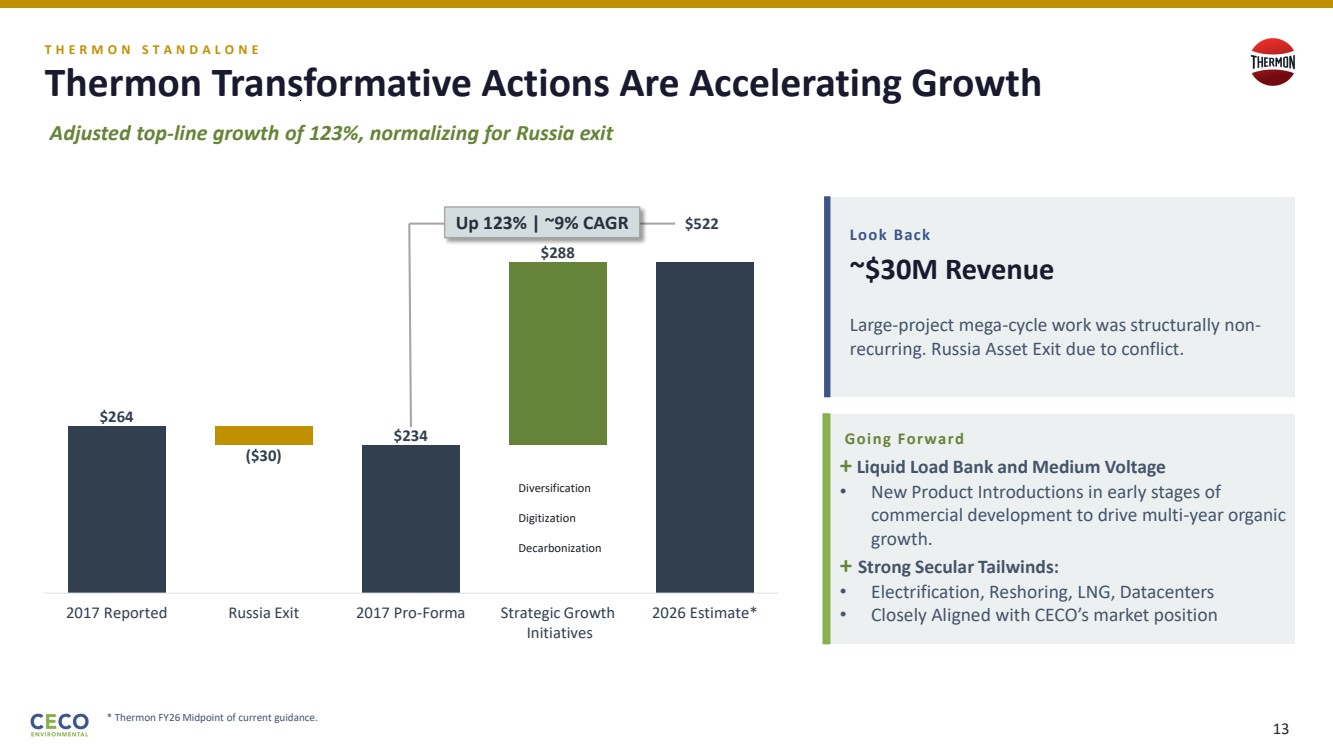 THERMON STANDALONE

Thermon Transformative Actions Are Accelerating Growth

THERMON

Adjusted top-line growth of 123%, normalizing for Russia exit

Up 123% | ~9% CAGR

$522

$288

$264

($30)

$234

Diversification

Digitization

Decarbonization

2017 Reported

Russia Exit

2017 Pro-Forma

Strategic Growth Initiatives

2026 Estimate*

Look Back

~$30M Revenue

Large-project mega-cycle work was structurally non-recurring. Russia Asset Exit due to conflict.

Going Forward

+ Liquid Load Bank and Medium Voltage

• New Product Introductions in early stages of commercial development to drive multi-year organic growth.

+ Strong Secular Tailwinds:

• Electrification, Reshoring, LNG, Datacenters

• Closely Aligned with CECO's market position

CECO ENVIRONMENTAL

* Thermon FY26 Midpoint of current guidance.

13